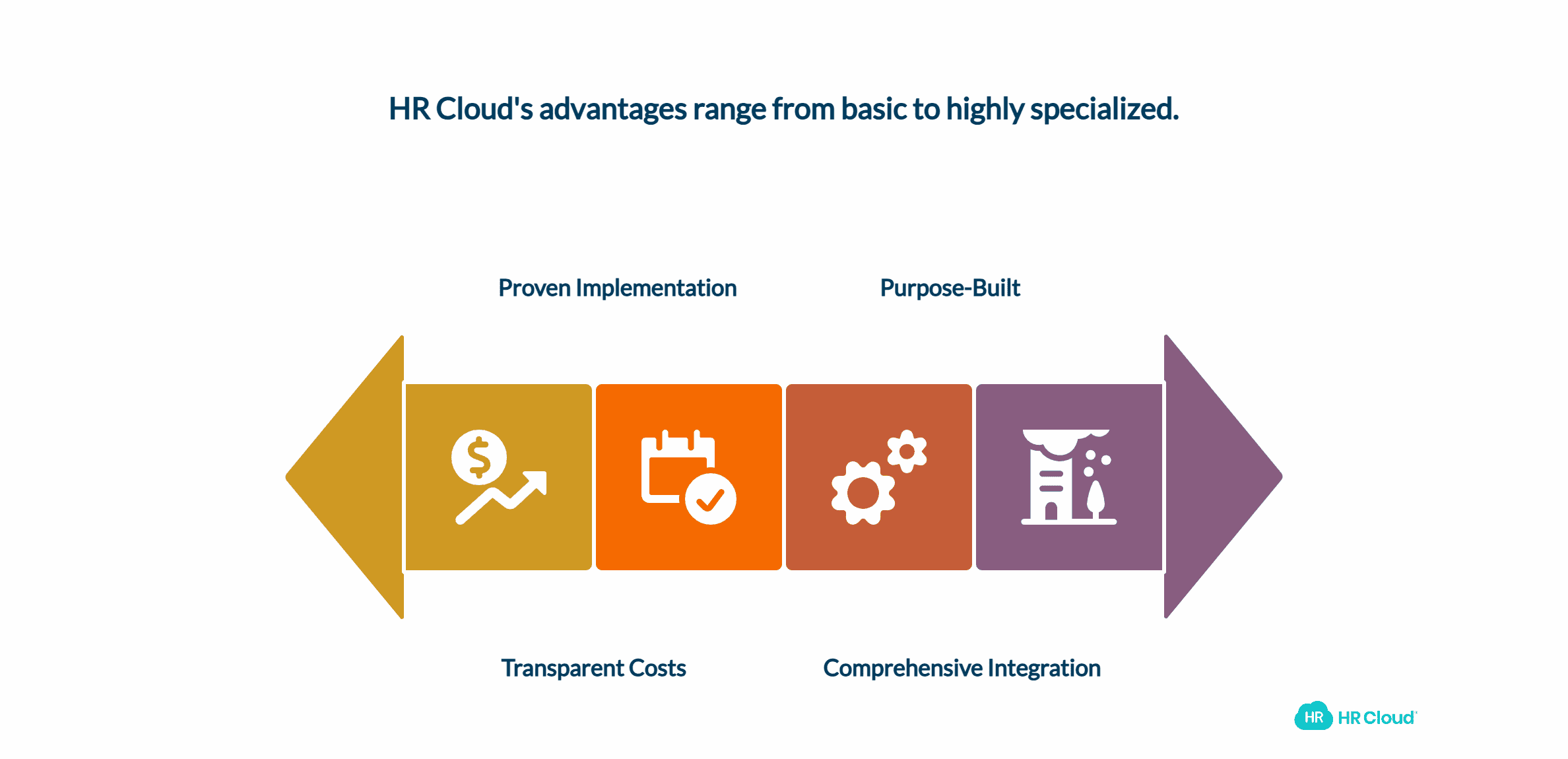 HR Cloud's advantages range from basic to highly specialized.

Proven Implementation

Purpose-Built

Transparent Costs

Comprehensive Integration

HR HR Cloud